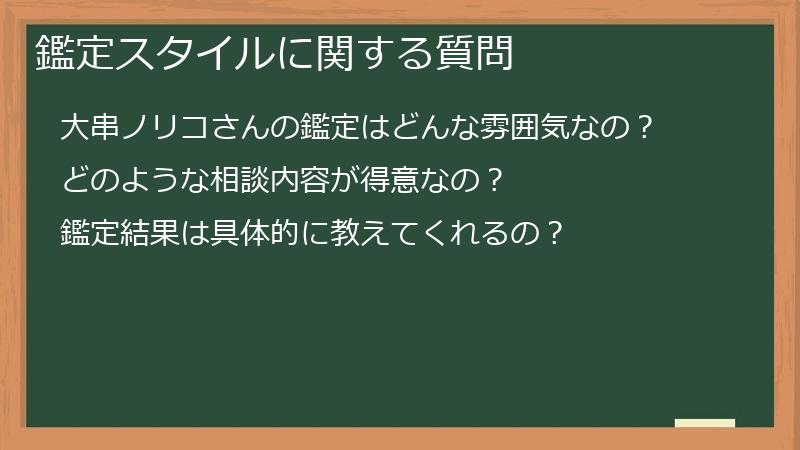 鑑定スタイルに関する質問

大串ノリコさんの鑑定はどんな雰囲気なの？

どのような相談内容が得意なの？

鑑定結果は具体的に教えてくれるの？